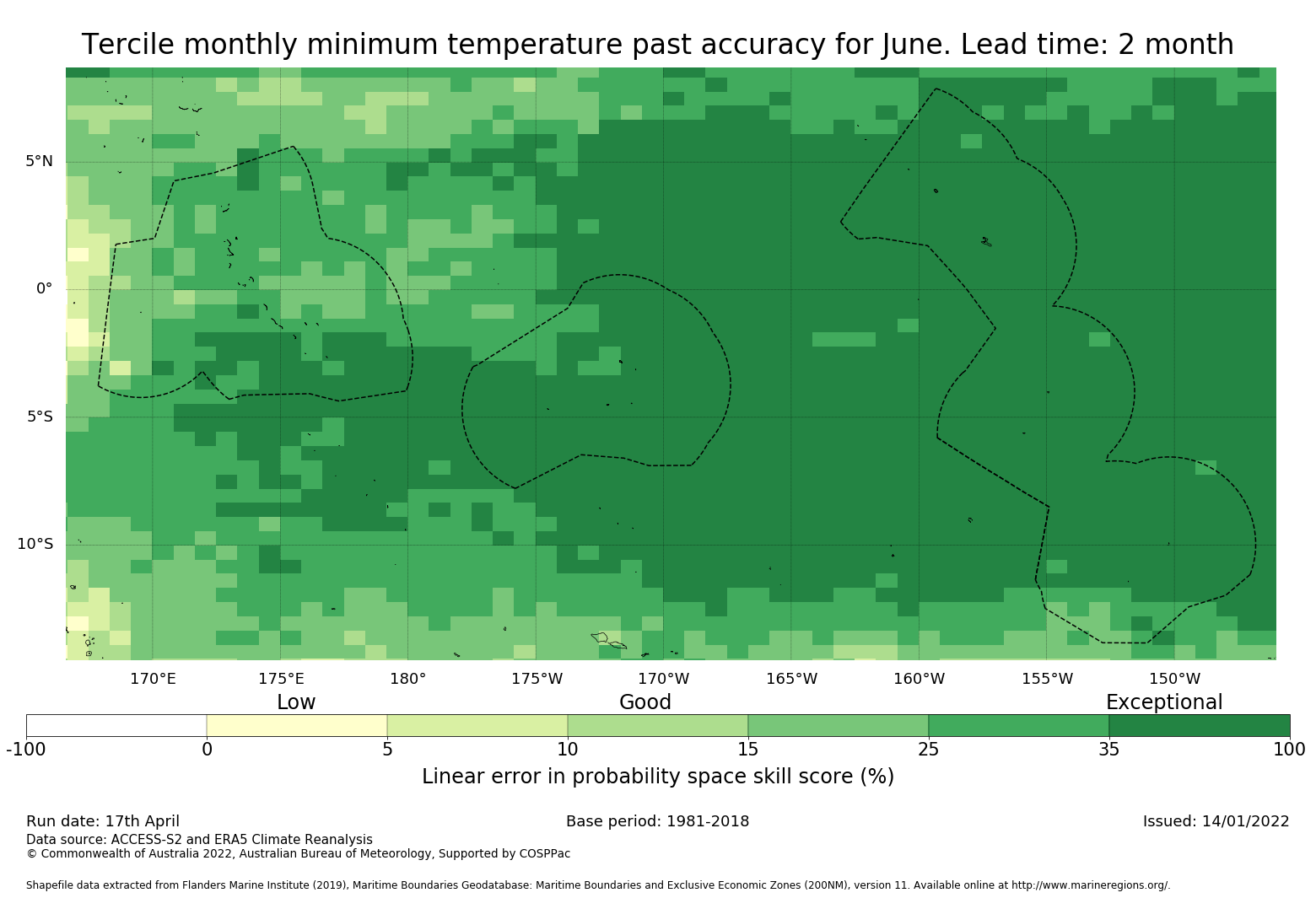 Tercile monthly minimum temperature past accuracy for June. Lead time: 2 month

5°N
0°
5°S
10°S

170°E 175°E 180° 175°W 170°W 165°W 160°W 155°W 150°W

Low Good Exceptional

-100 0 5 10 15 25 35 100

Linear error in probability space skill score (%)

Run date: 17th April
Base period: 1981-2018
Issued: 14/01/2022
Data source: ACCESS-S2 and ERA5 Climate Reanalysis
© Commonwealth of Australia 2022, Australian Bureau of Meteorology, Supported by COSPPac

Shapefile data extracted from Flanders Marine Institute (2019), Maritime Boundaries Geodatabase: Maritime Boundaries and Exclusive Economic Zones (200NM), version 11. Available online at http://www.marineregions.org/.